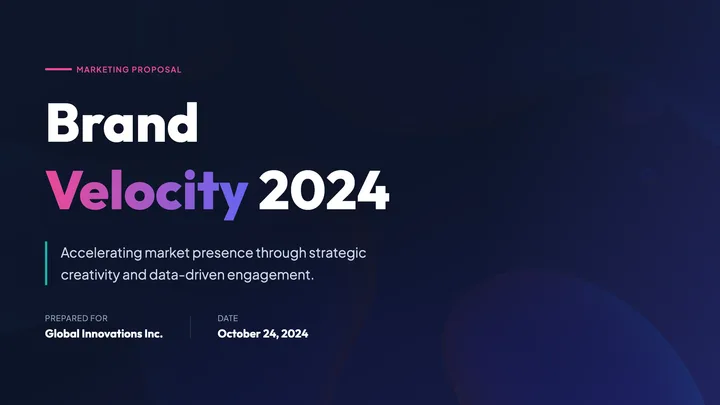 MARKETING PROPOSAL

Brand
Velocity 2024

Accelerating market presence through strategic creativity and data-driven engagement.

PREPARED FOR
Global Innovations Inc.

DATE
October 24, 2024